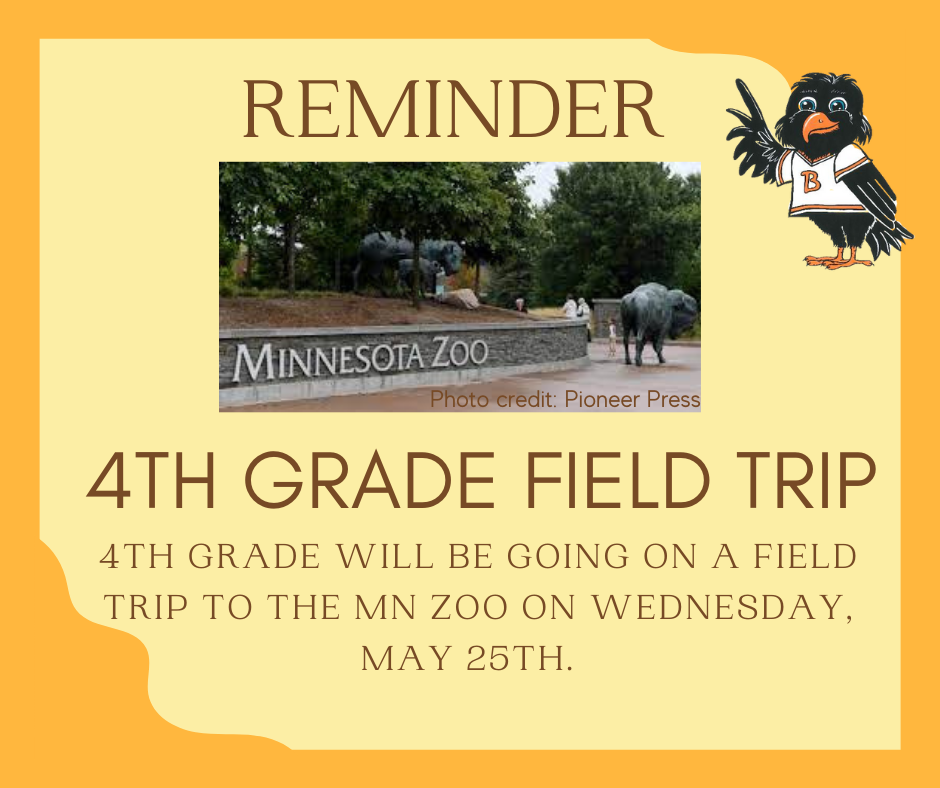 REMINDER

B

MINNESOTA ZOO

Photo credit: Pioneer Press

4TH GRADE FIELD TRIP

4TH GRADE WILL BE GOING ON A FIELD TRIP TO THE MN ZOO ON WEDNESDAY, MAY 25TH.